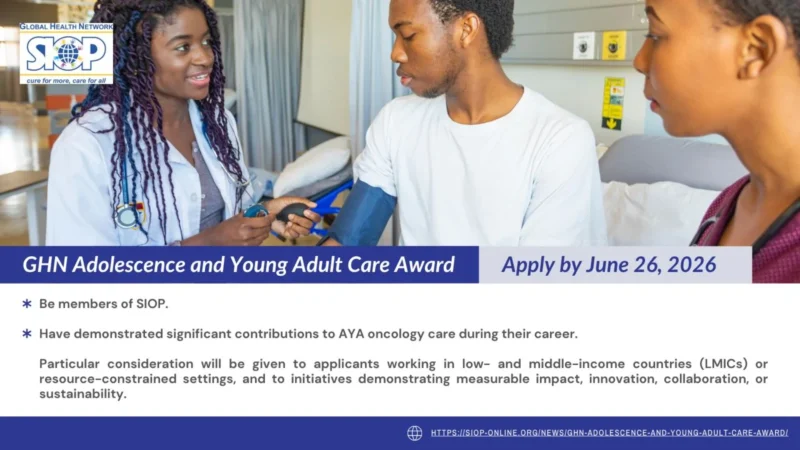 GLOBAL HEALTH NETWORK
SIOP
cure for more, care for all

GHN Adolescence and Young Adult Care Award

Apply by June 26, 2026

* Be members of SIOP.

* Have demonstrated significant contributions to AYA oncology care during their career.

Particular consideration will be given to applicants working in low- and middle-income countries (LMICs) or resource-constrained settings, and to initiatives demonstrating measurable impact, innovation, collaboration, or sustainability.

HTTPS://SIOP-ONLINE.ORG/NEWS/GHN-ADOLESCENCE-AND-YOUNG-ADULT-CARE-AWARD/